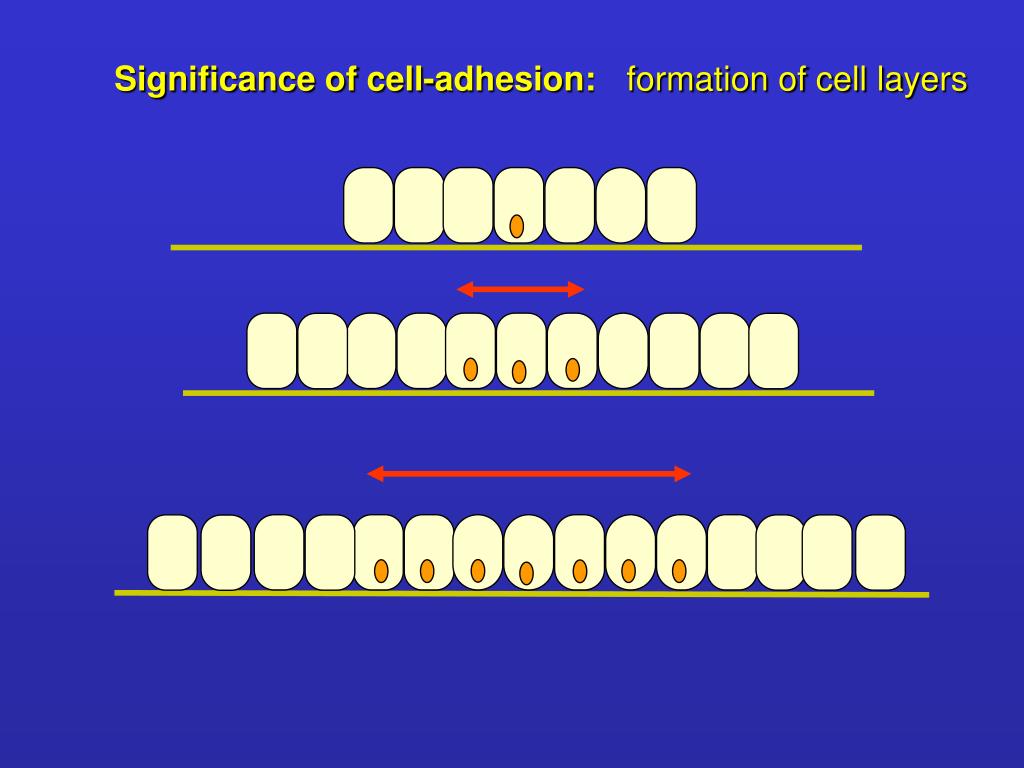 Significance of cell-adhesion: formation of cell layers